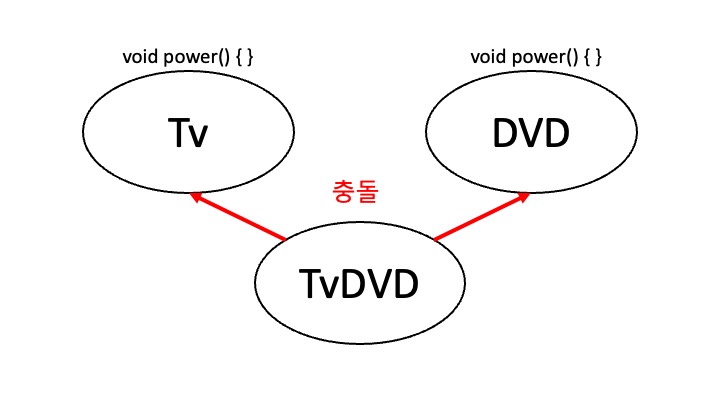 void power() { }

Tv

void power() { }

DVD

충돌

TvDVD